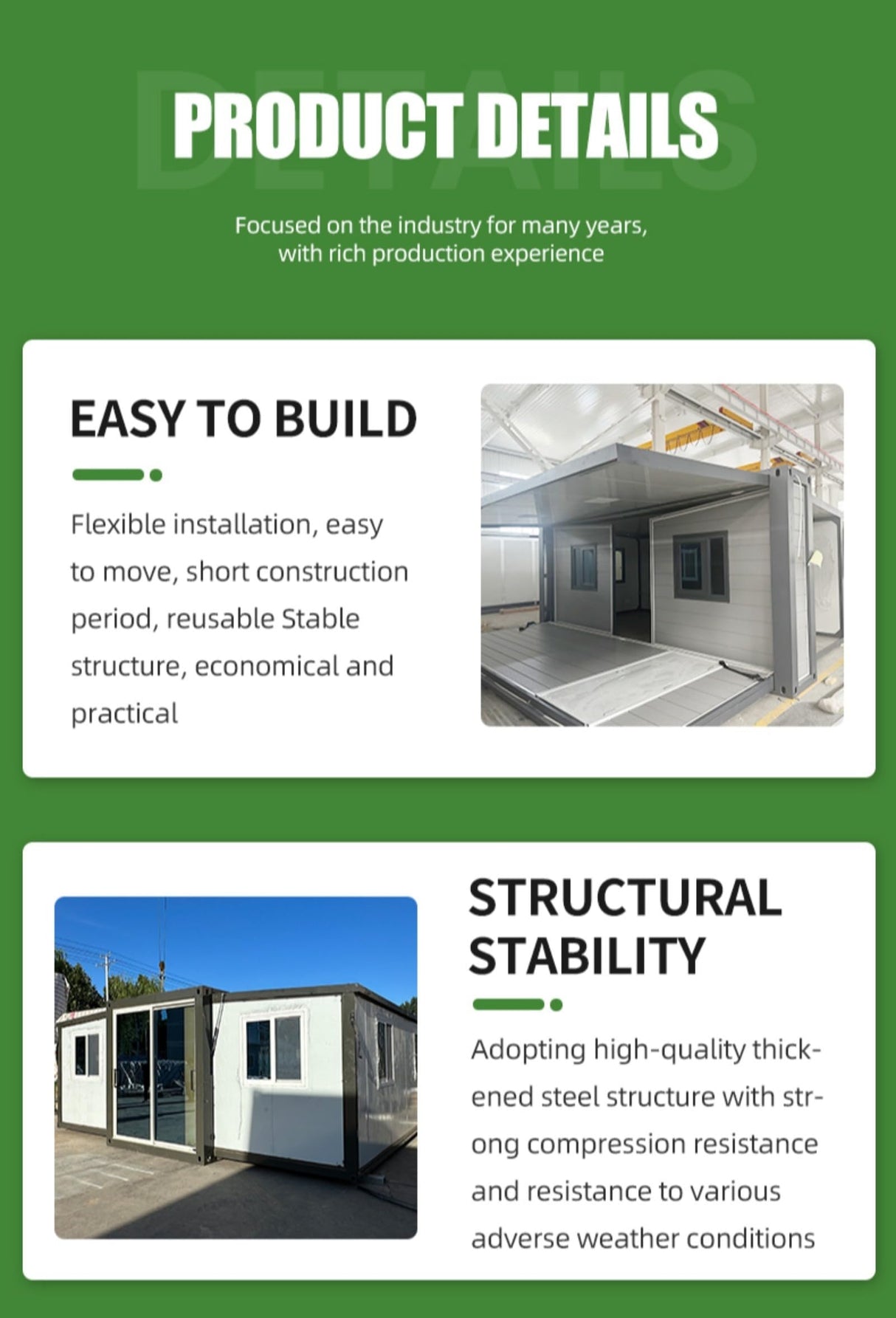 DETAILS

PRODUCT DETAILS

Focused on the industry for many years, with rich production experience

EASY TO BUILD

Flexible installation, easy to move, short construction period, reusable Stable structure, economical and practical

STRUCTURAL STABILITY

Adopting high-quality thickened steel structure with strong compression resistance and resistance to various adverse weather conditions